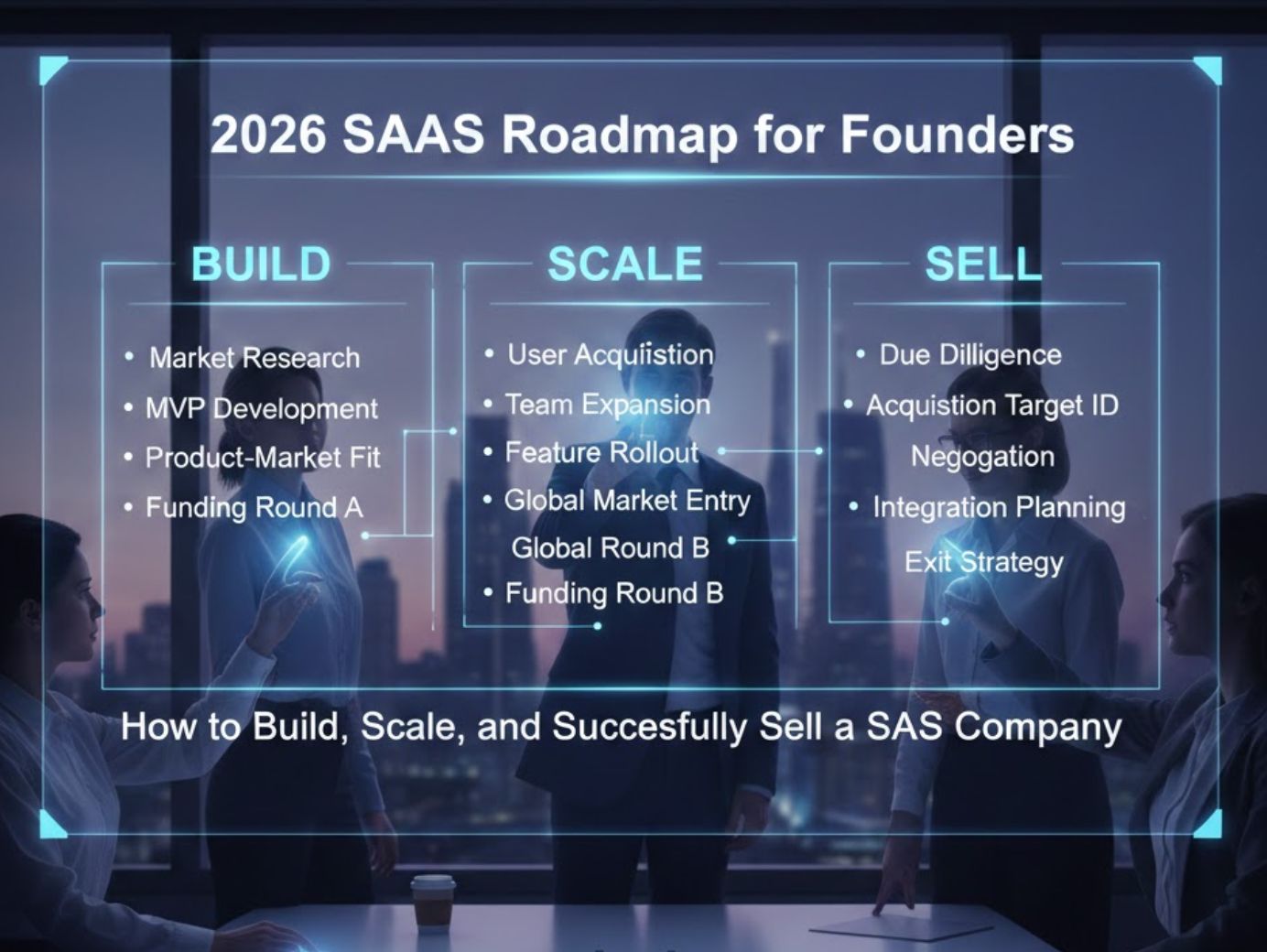 2026 SAAS Roadmap for Founders

BUILD

• Market Research
• MVP Development
• Product-Market Fit
• Funding Round A

SCALE

• User Acquiistion
• Team Expansion
• Feature Rollout
• Global Market Entry
Global Round B
• Funding Round B

SELL

• Due Dilligence
• Acquistion Target ID
Negogation
• Integration Planning
Exit Strategy

How to Build, Scale, and Succesfully Sell a SAS Company